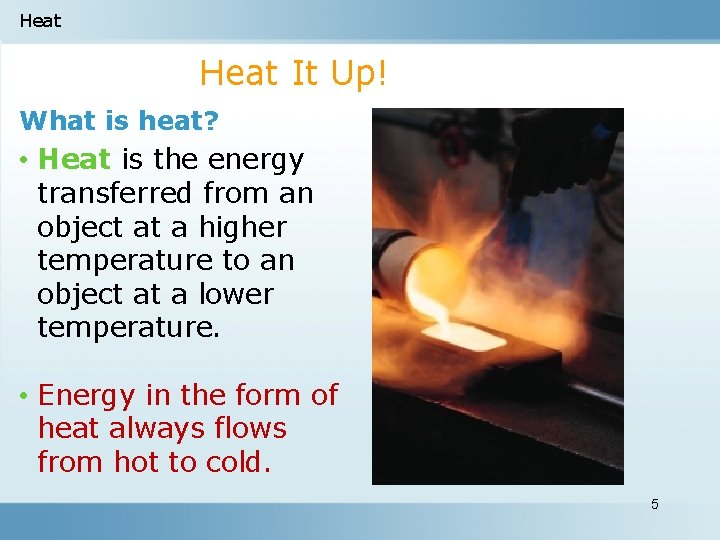 Heat

Heat It Up!

What is heat?

• Heat is the energy transferred from an object at a higher temperature to an object at a lower temperature.

• Energy in the form of heat always flows from hot to cold.

5